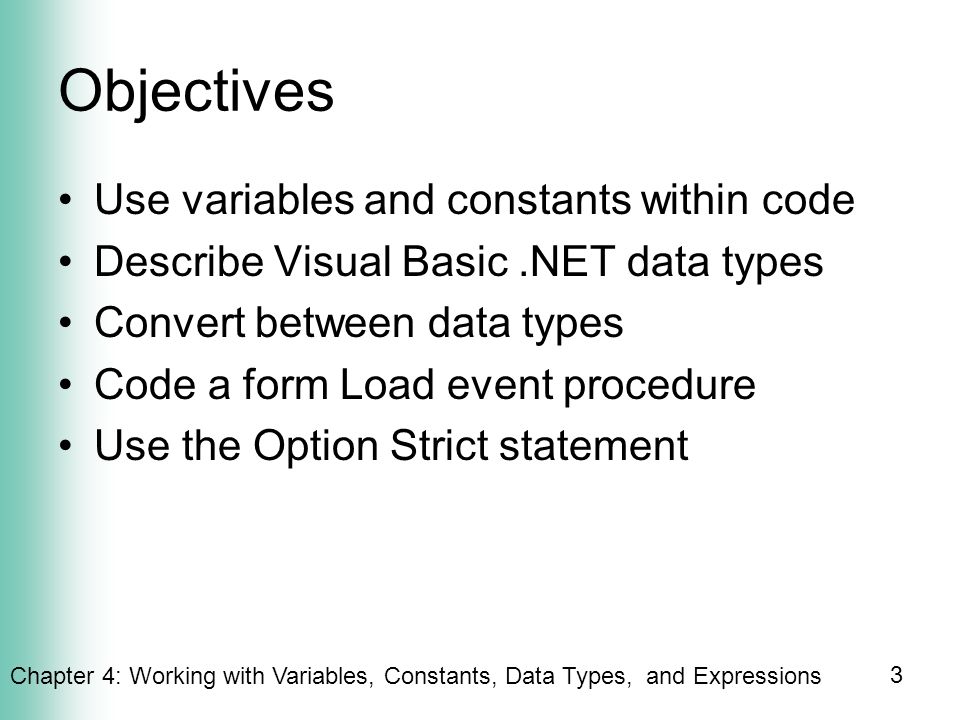 Objectives

• Use variables and constants within code
• Describe Visual Basic .NET data types
• Convert between data types
• Code a form Load event procedure
• Use the Option Strict statement

Chapter 4: Working with Variables, Constants, Data Types, and Expressions

3